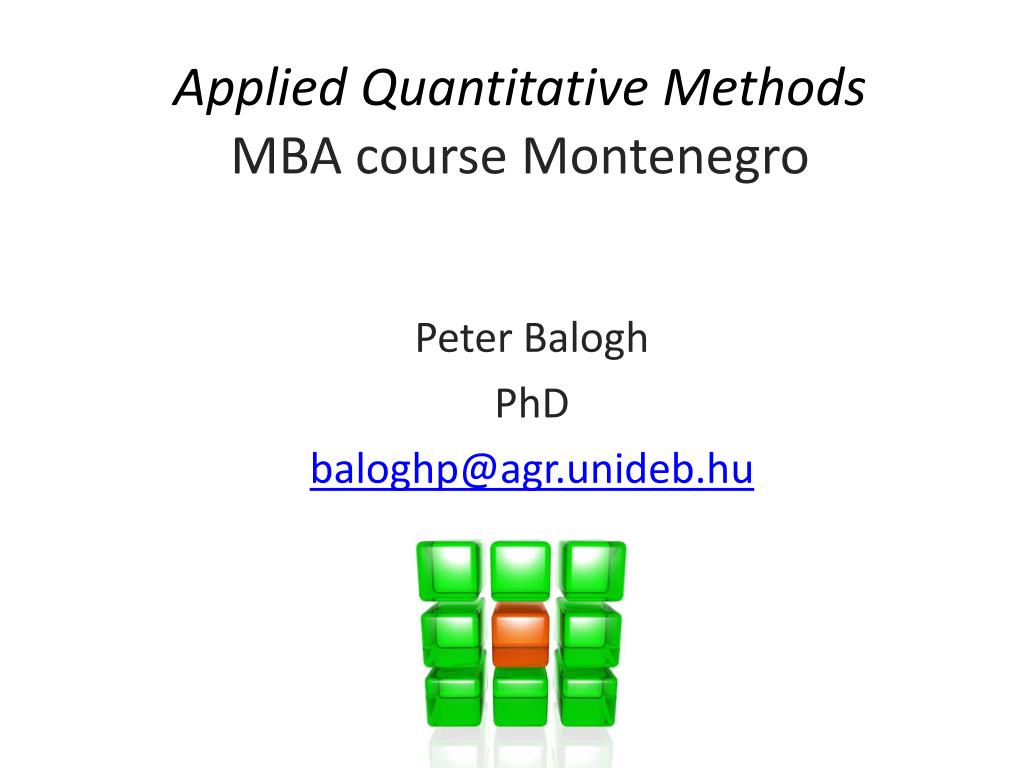 Applied Quantitative Methods
MBA course Montenegro

Peter Balogh
PhD
baloghp@agr.unideb.hu